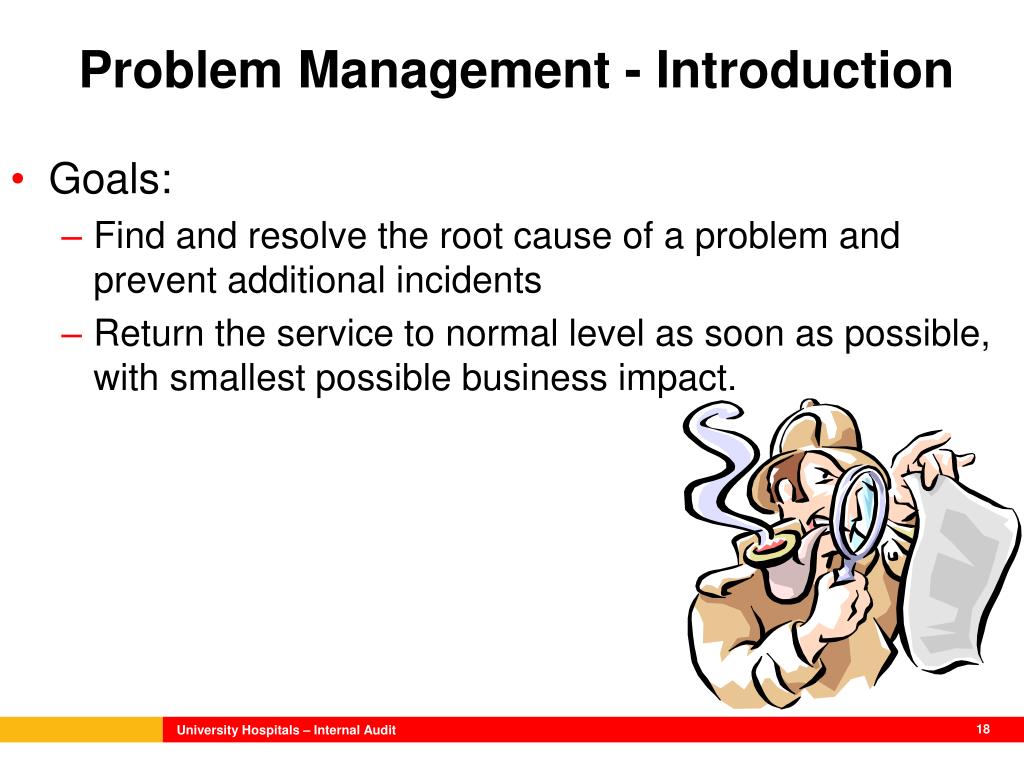 Problem Management - Introduction

• Goals:
– Find and resolve the root cause of a problem and prevent additional incidents
– Return the service to normal level as soon as possible, with smallest possible business impact.

University Hospitals – Internal Audit

18